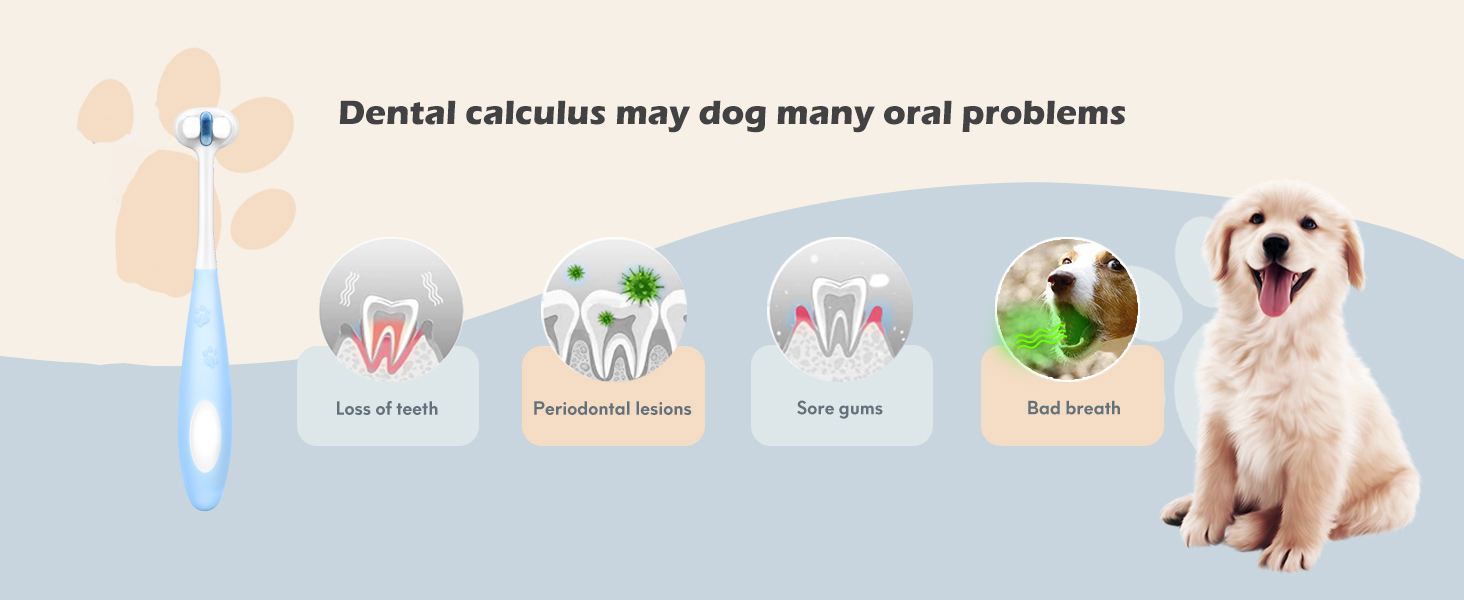 Dental calculus may dog many oral problems

Loss of teeth

Periodontal lesions

Sore gums

Bad breath